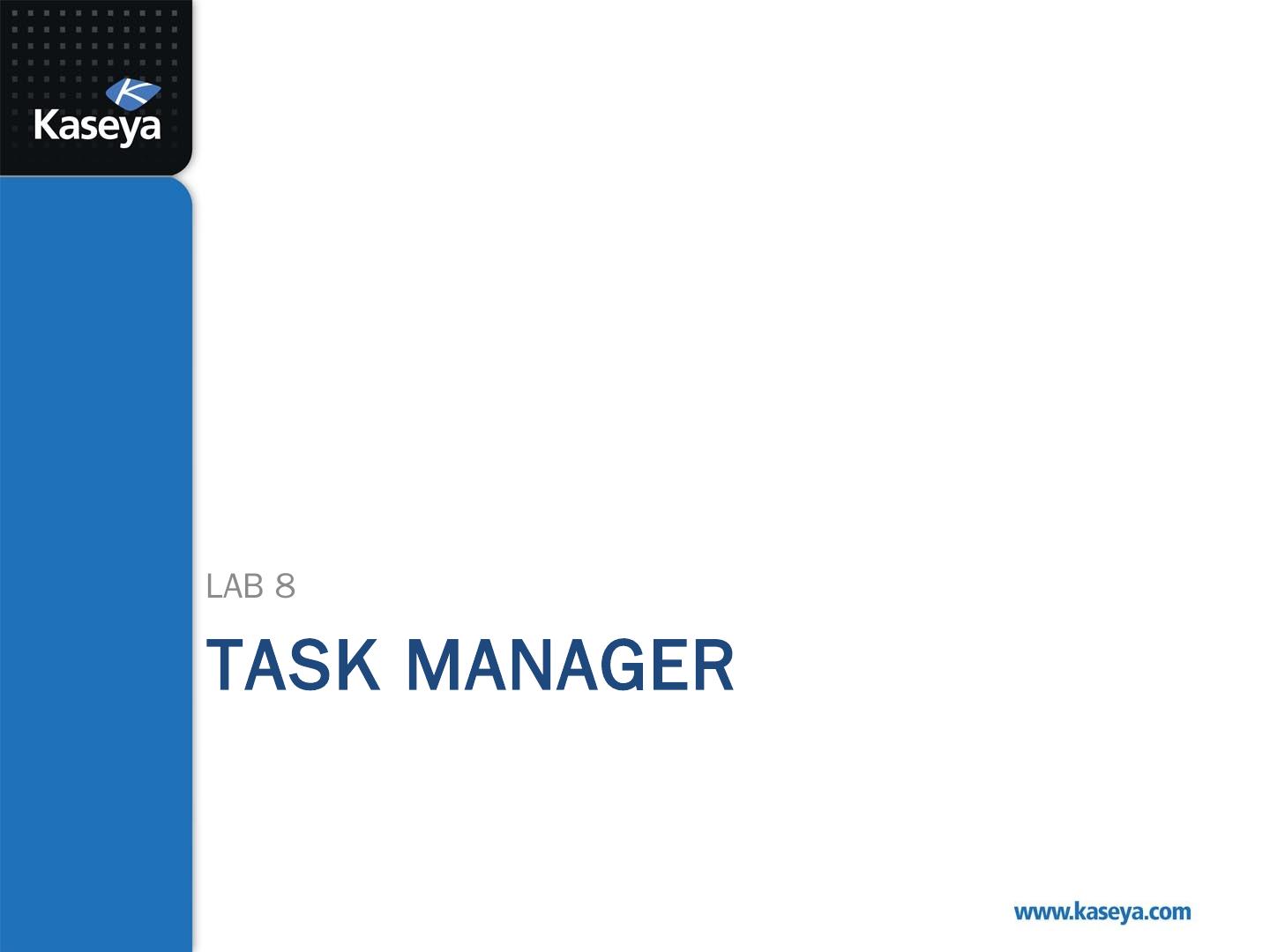 Kaseya

LAB 8

TASK MANAGER

www.kaseya.com